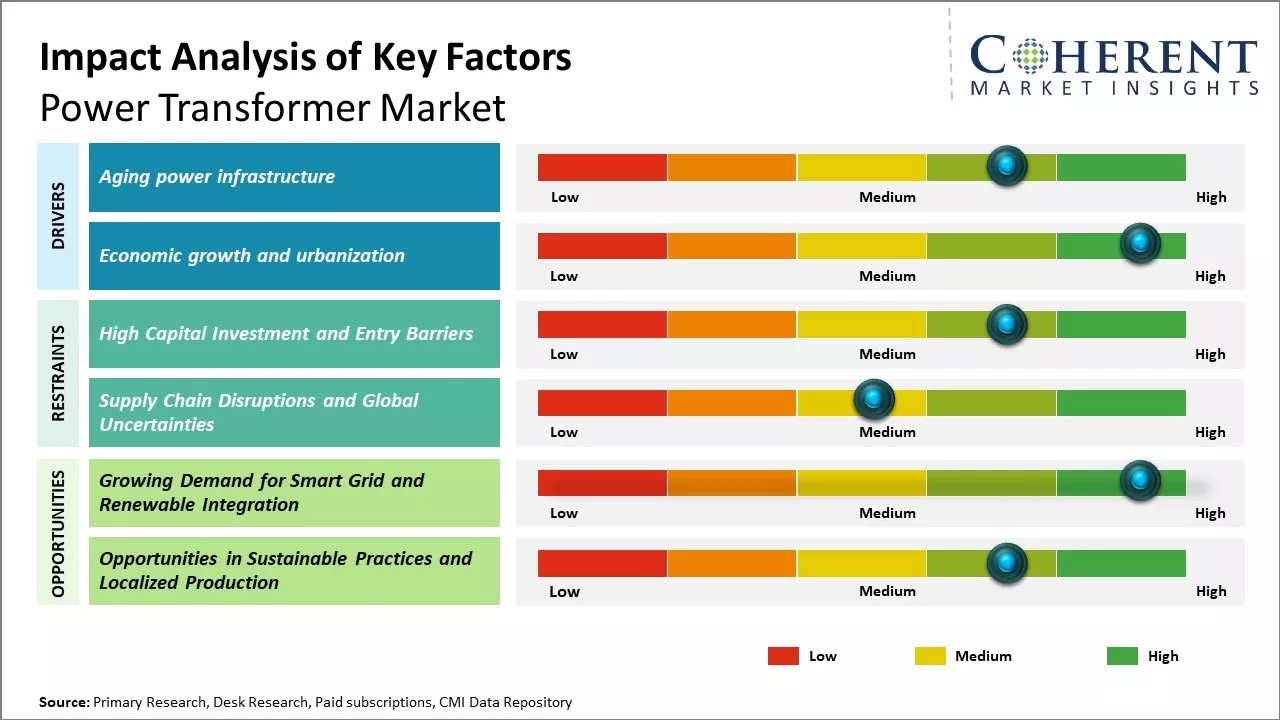 Impact Analysis of Key Factors
Power Transformer Market

COHERENT
MARKET INSIGHTS

DRIVERS

Aging power infrastructure
Low Medium High

Economic growth and urbanization
Low Medium High

RESTRAINTS

High Capital Investment and Entry Barriers
Low Medium High

Supply Chain Disruptions and Global Uncertainties
Low Medium High

OPPORTUNITIES

Growing Demand for Smart Grid and Renewable Integration
Low Medium High

Opportunities in Sustainable Practices and Localized Production
Low Medium High

Low Medium High

Source: Primary Research, Desk Research, Paid subscriptions, CMI Data Repository